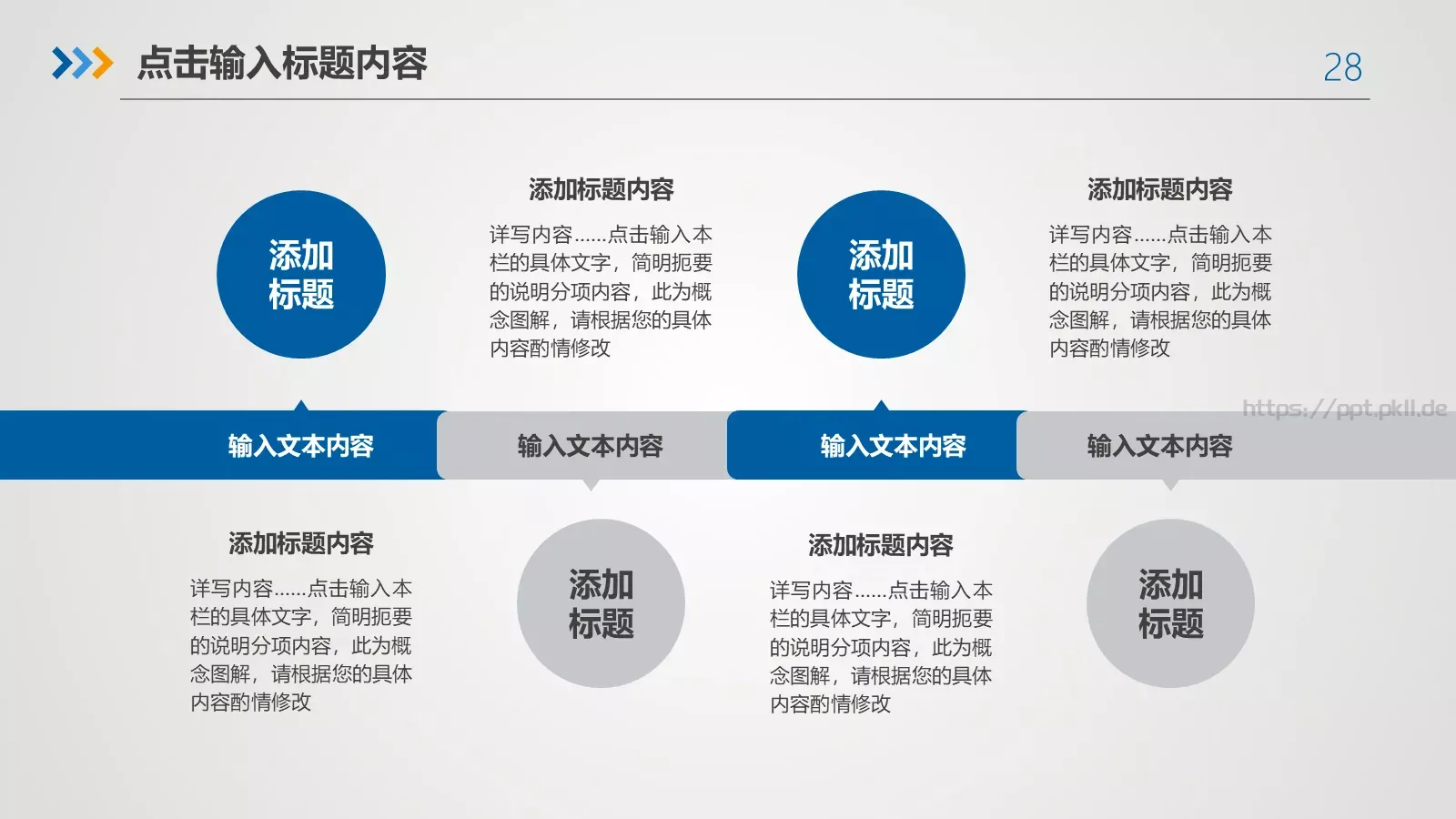 点击输入标题内容

28

添加标题

添加标题内容

详写内容......点击输入本栏的具体文字，简明扼要的说明分项内容，此为概念图解，请根据您的具体内容酌情修改

添加标题

添加标题内容

详写内容......点击输入本栏的具体文字，简明扼要的说明分项内容，此为概念图解，请根据您的具体内容酌情修改

https://ppt.pkll.de

输入文本内容

输入文本内容

输入文本内容

输入文本内容

添加标题内容

详写内容......点击输入本栏的具体文字，简明扼要的说明分项内容，此为概念图解，请根据您的具体内容酌情修改

添加标题

添加标题内容

详写内容......点击输入本栏的具体文字，简明扼要的说明分项内容，此为概念图解，请根据您的具体内容酌情修改

添加标题